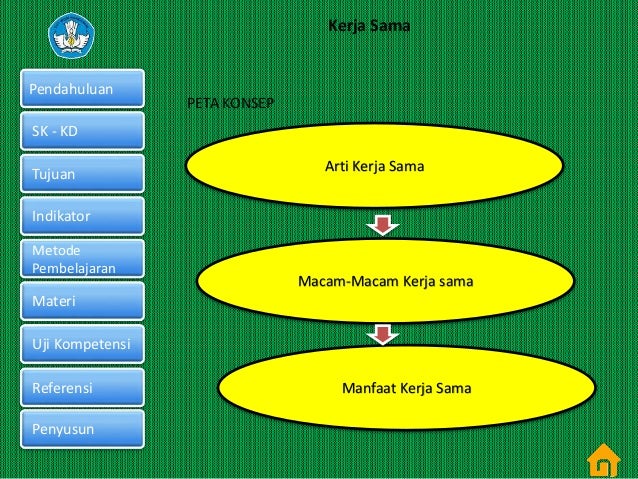 Kerja Sama

Pendahuluan

SK - KD

Tujuan

Indikator

Metode Pembelajaran

Materi

Uji Kompetensi

Referensi

Penyusun

PETA KONSEP

Arti Kerja Sama

Macam-Macam Kerja sama

Manfaat Kerja Sama